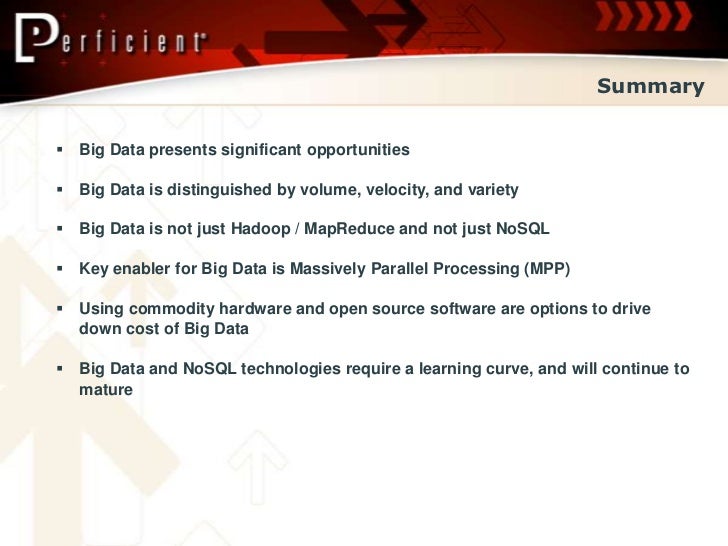 Perficient

Summary

▪ Big Data presents significant opportunities

▪ Big Data is distinguished by volume, velocity, and variety

▪ Big Data is not just Hadoop / MapReduce and not just NoSQL

▪ Key enabler for Big Data is Massively Parallel Processing (MPP)

▪ Using commodity hardware and open source software are options to drive down cost of Big Data

▪ Big Data and NoSQL technologies require a learning curve, and will continue to mature